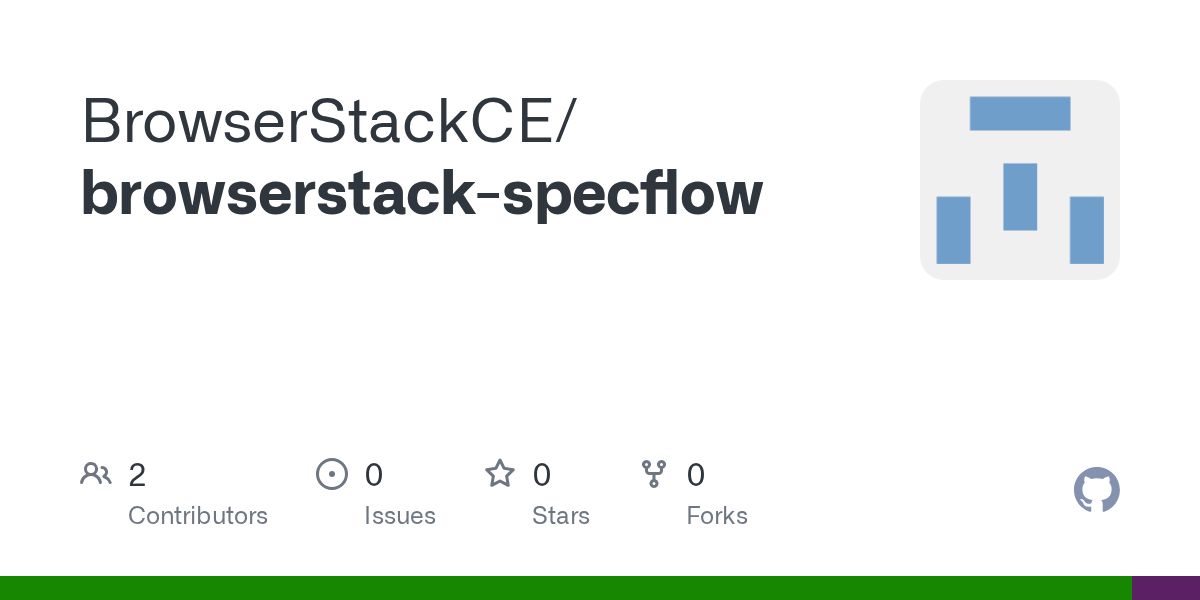 BrowserStackCE/
browserstack-specflow

2
Contributors

0
Issues

0
Stars

0
Forks